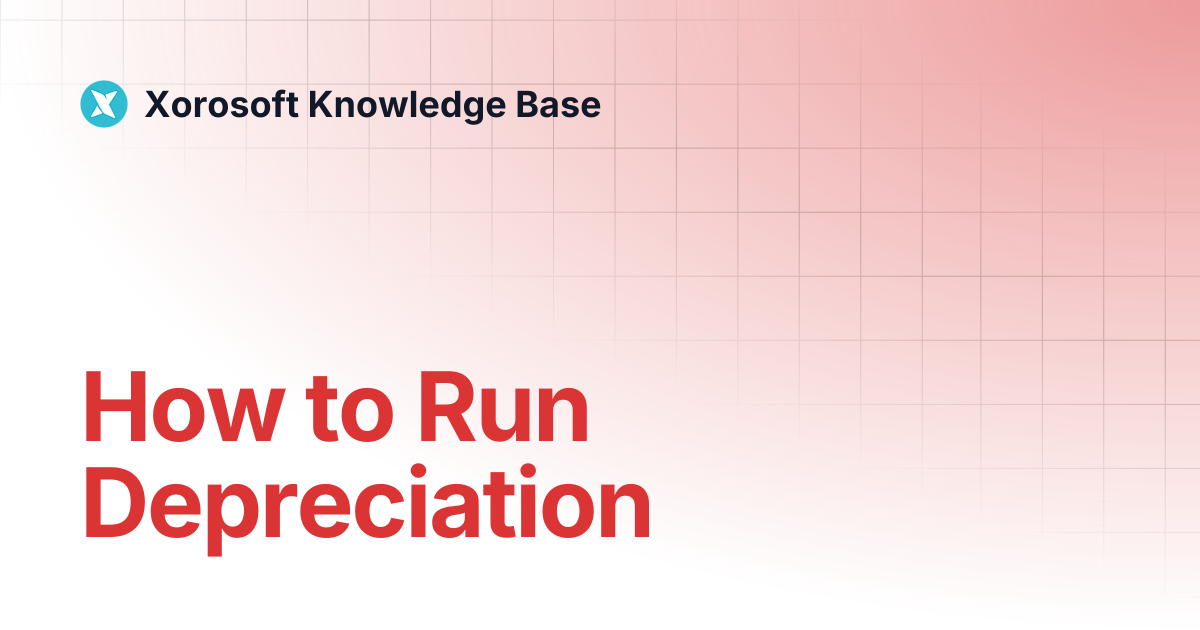 Xorosoft Knowledge Base

How to Run Depreciation